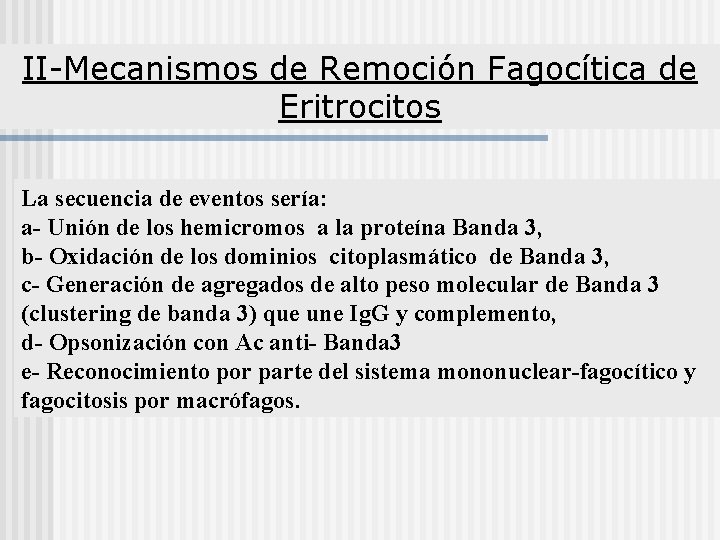 II-Mecanismos de Remoción Fagocítica de Eritrocitos

La secuencia de eventos sería:
a- Unión de los hemicromos a la proteína Banda 3,
b- Oxidación de los dominios citoplasmático de Banda 3,
c- Generación de agregados de alto peso molecular de Banda 3 (clustering de banda 3) que une IgG y complemento,
d- Opsonización con Ac anti- Banda3
e- Reconocimiento por parte del sistema mononuclear-fagocítico y fagocitosis por macrófagos.